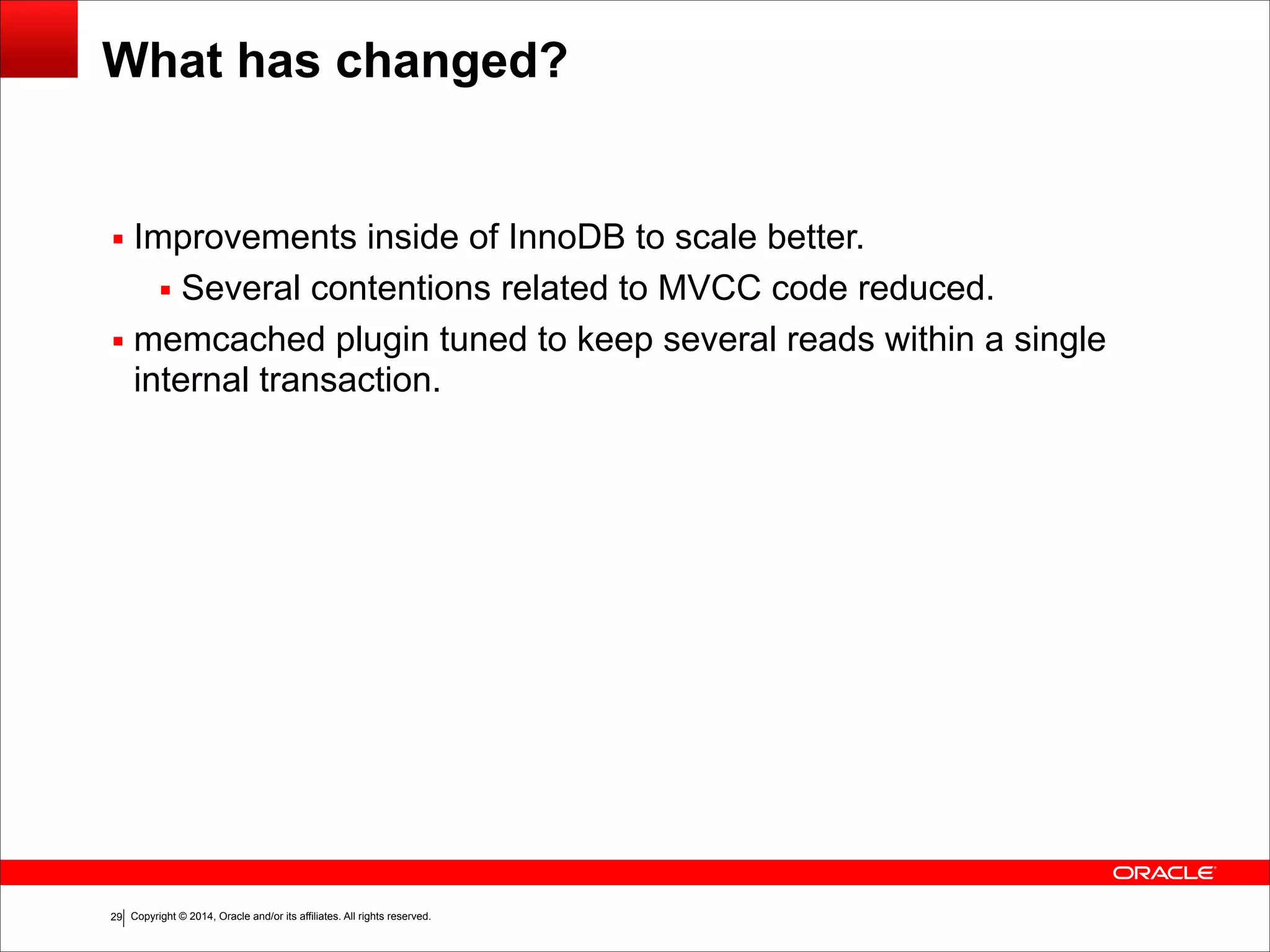 What has changed?

▪ Improvements inside of InnoDB to scale better.

▪ Several contentions related to MVCC code reduced.

▪ memcached plugin tuned to keep several reads within a single internal transaction.

ORACLE

29 Copyright © 2014, Oracle and/or its affiliates. All rights reserved.